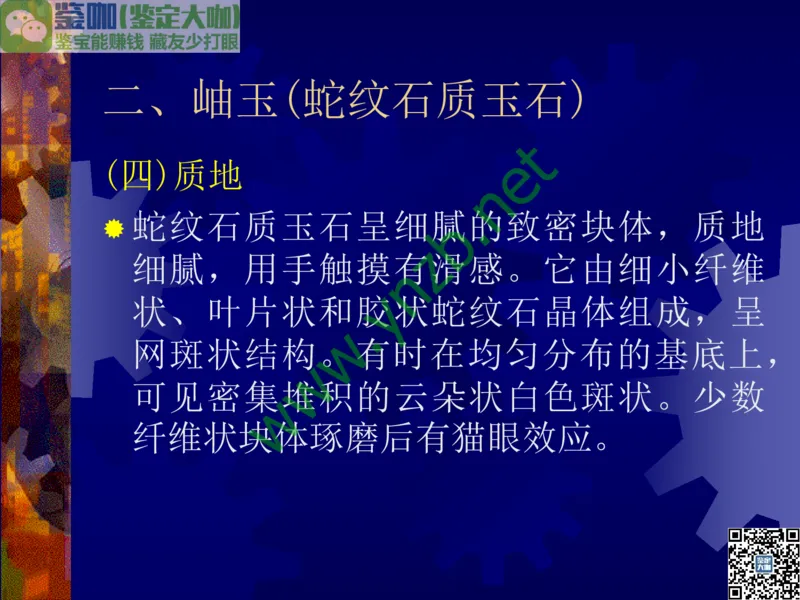 鉴咖(鉴定大咖)
鉴宝能赚钱 藏友少打眼

二、岫玉(蛇纹石质玉石)

(四)质地

蛇纹石质玉石呈细腻的致密块体，质地细腻，用手触摸有滑感。它由细小纤维状、叶片状和胶状蛇纹石晶体组成，呈网斑状结构。有时在均匀分布的基底上，可见密集堆积的云朵状白色斑状。少数纤维状块体琢磨后有猫眼效应。

www.ynzb.net